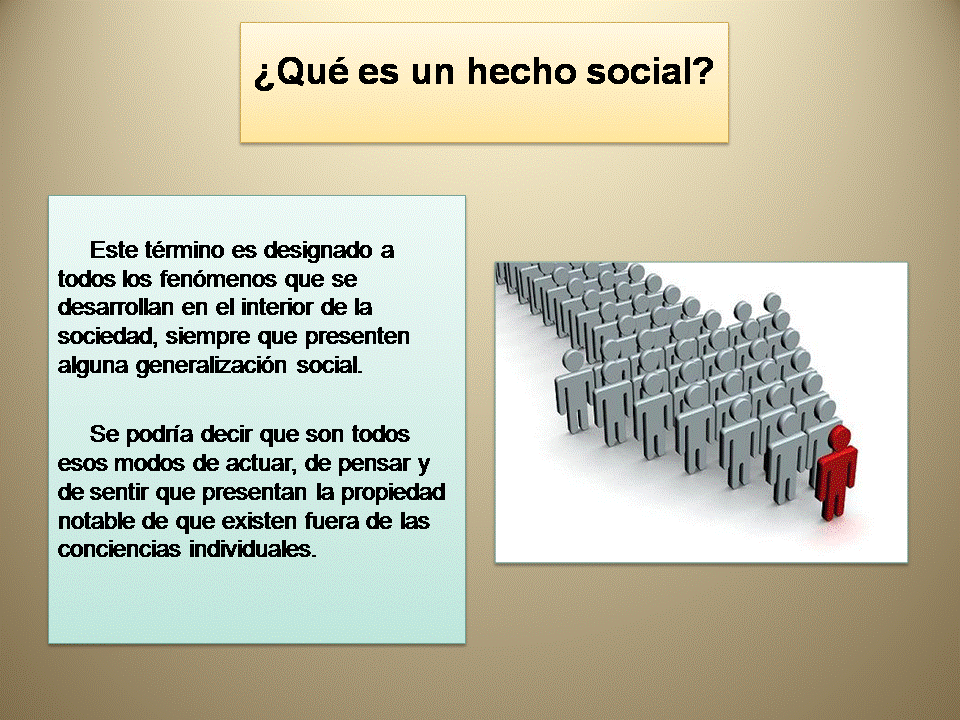 ¿Qué es un hecho social?

Este término es designado a todos los fenómenos que se desarrollan en el interior de la sociedad, siempre que presenten alguna generalización social.

Se podría decir que son todos esos modos de actuar, de pensar y de sentir que presentan la propiedad notable de que existen fuera de las conciencias individuales.